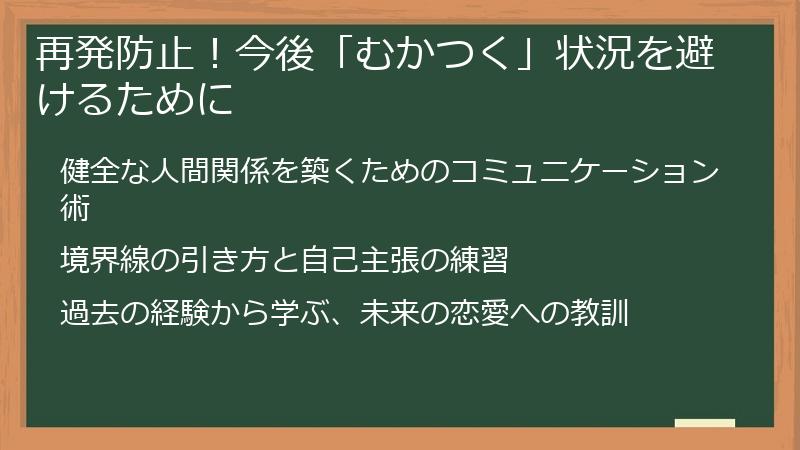 再発防止！今後「むかつく」状況を避けるために

健全な人間関係を築くためのコミュニケーション術

境界線の引き方と自己主張の練習

過去の経験から学ぶ、未来の恋愛への教訓